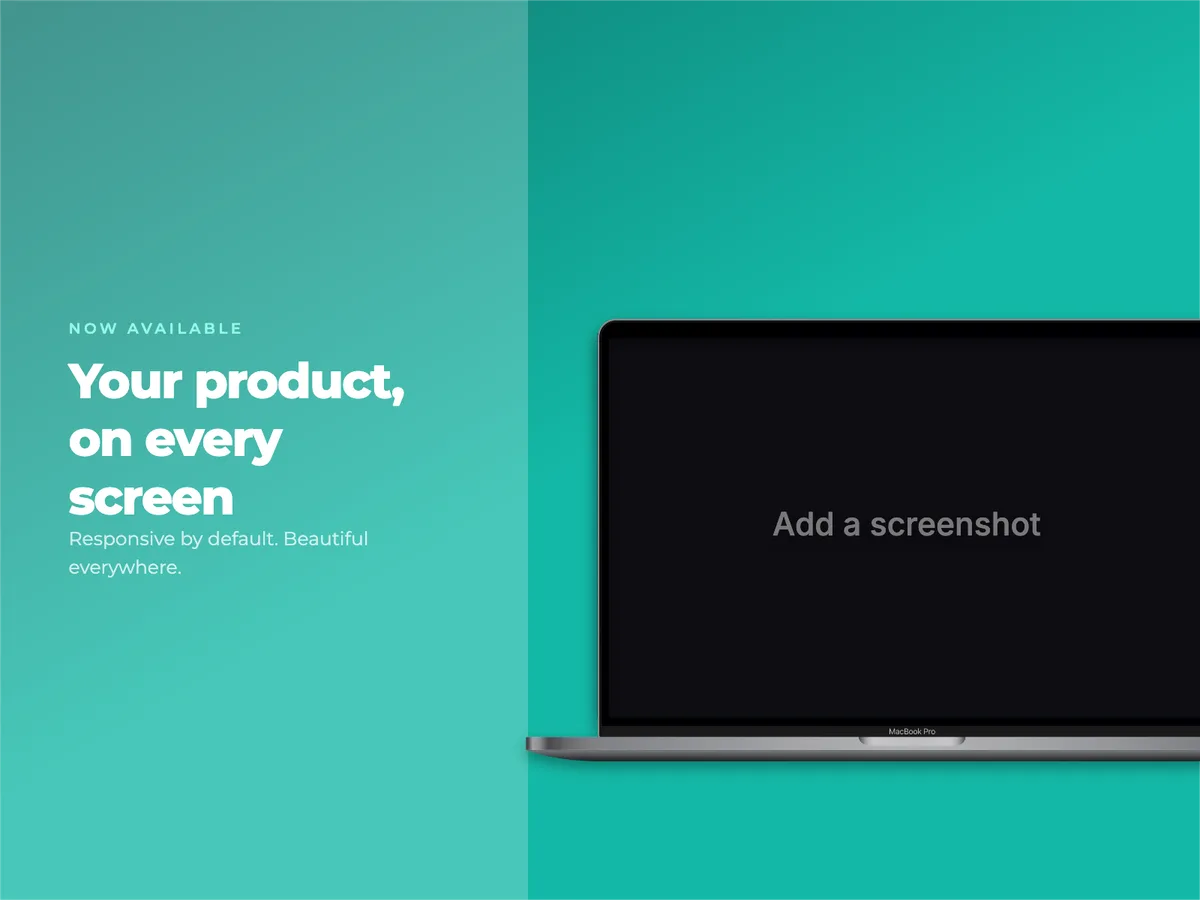 NOW AVAILABLE

Your product, on every screen

Responsive by default. Beautiful everywhere.

Add a screenshot

MacBook Pro